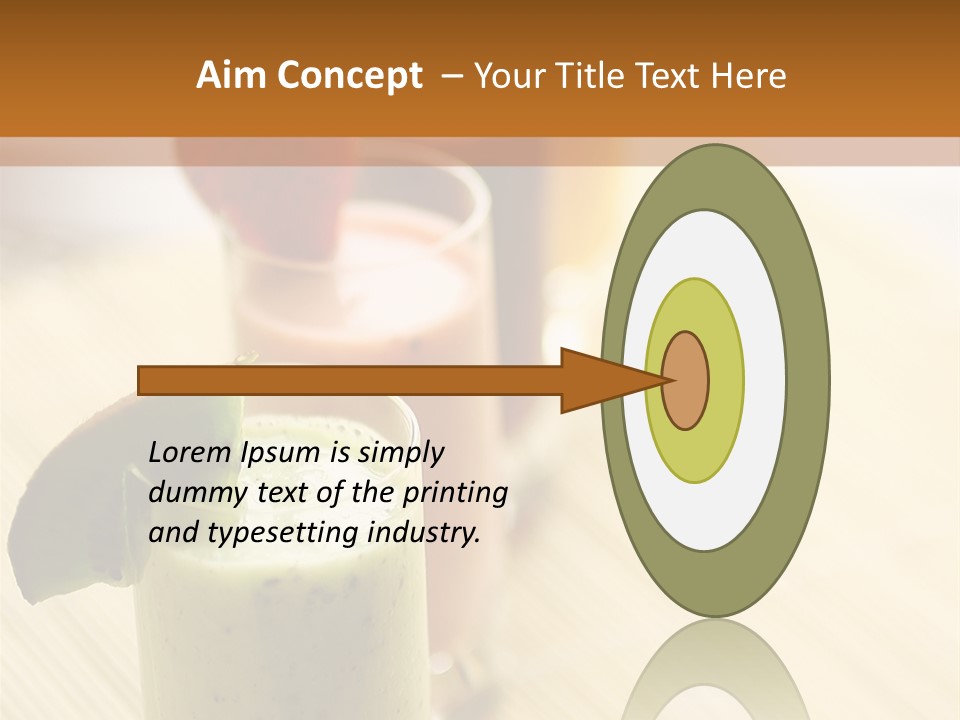 Aim Concept – Your Title Text Here

Lorem Ipsum is simply dummy text of the printing and typesetting industry.